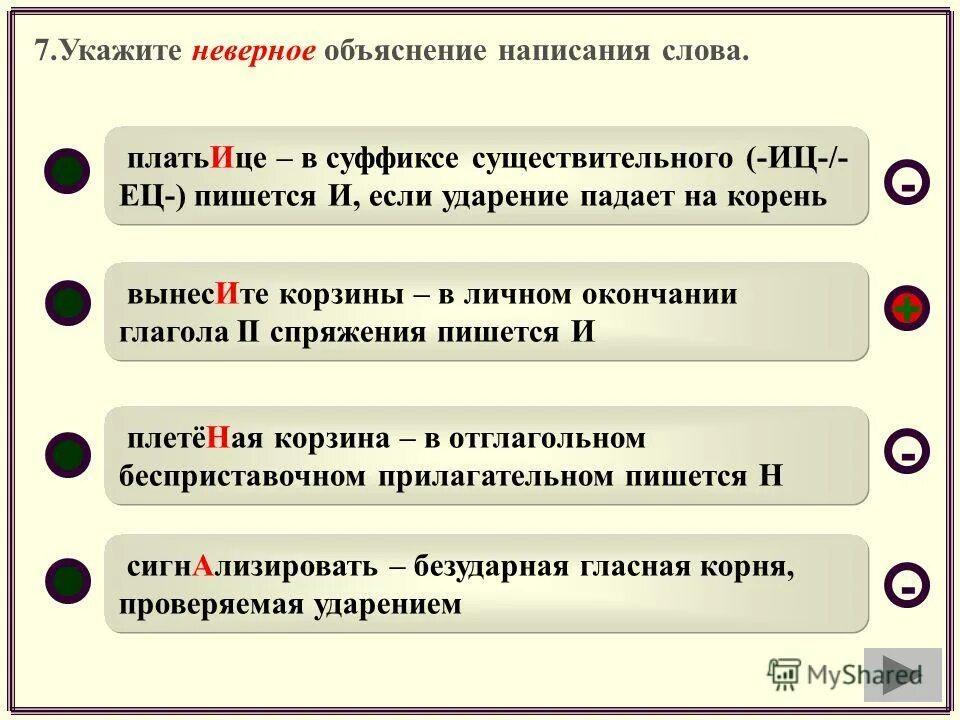 7.Укажите неверное объяснение написания слова.

платьИце – в суффиксе существительного (-ИЦ-/-ЕЦ-) пишется И, если ударение падает на корень

-

вынесИте корзины – в личном окончании глагола II спряжения пишется И

+

плетёНая корзина – в отглагольном бесприставочном прилагательном пишется Н

-

сигнАлизировать – безударная гласная корня, проверяемая ударением

-

MyShared